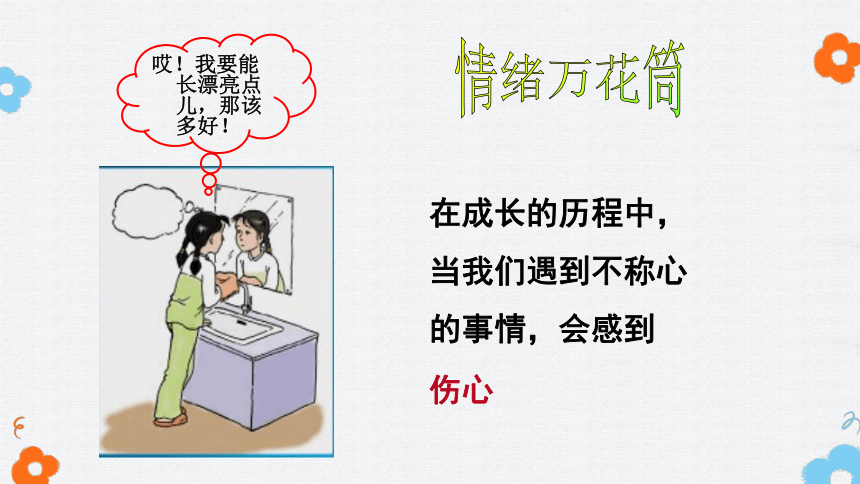 哎！我要能长漂亮点儿，那该多好！

情绪万花筒

在成长的历程中，当我们遇到不称心的事情，会感到

伤心